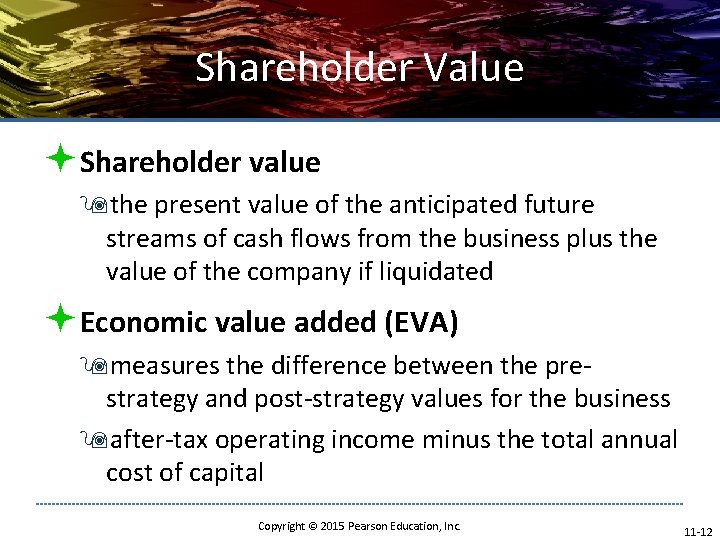 Shareholder Value

Shareholder value

the present value of the anticipated future streams of cash flows from the business plus the value of the company if liquidated

Economic value added (EVA)

measures the difference between the pre-strategy and post-strategy values for the business

after-tax operating income minus the total annual cost of capital

Copyright © 2015 Pearson Education, Inc.

11-12